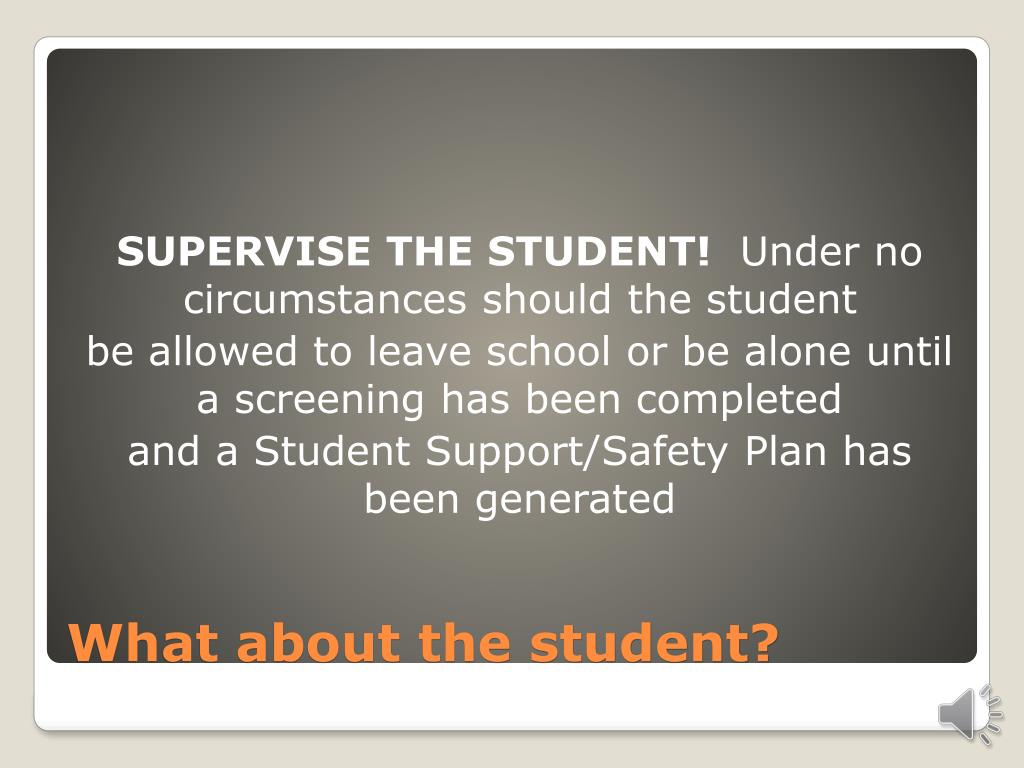 SUPERVISE THE STUDENT! Under no circumstances should the student be allowed to leave school or be alone until a screening has been completed and a Student Support/Safety Plan has been generated

What about the student?